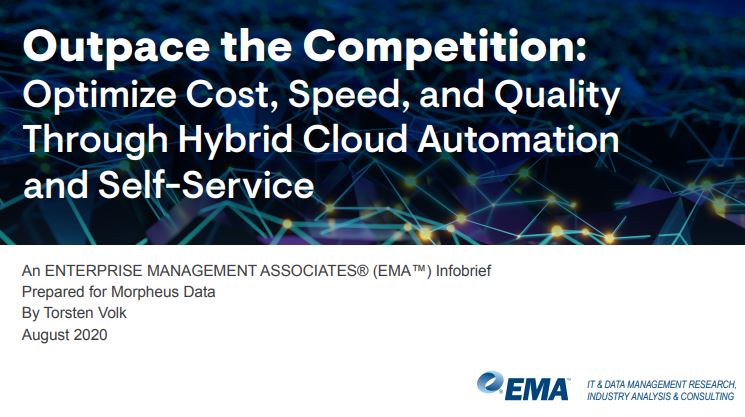 Outpace the Competition:
Optimize Cost, Speed, and Quality Through Hybrid Cloud Automation and Self-Service

An ENTERPRISE MANAGEMENT ASSOCIATES® (EMA™) Infobrief
Prepared for Morpheus Data
By Torsten Volk
August 2020

EMA™
IT & DATA MANAGEMENT RESEARCH, INDUSTRY ANALYSIS & CONSULTING